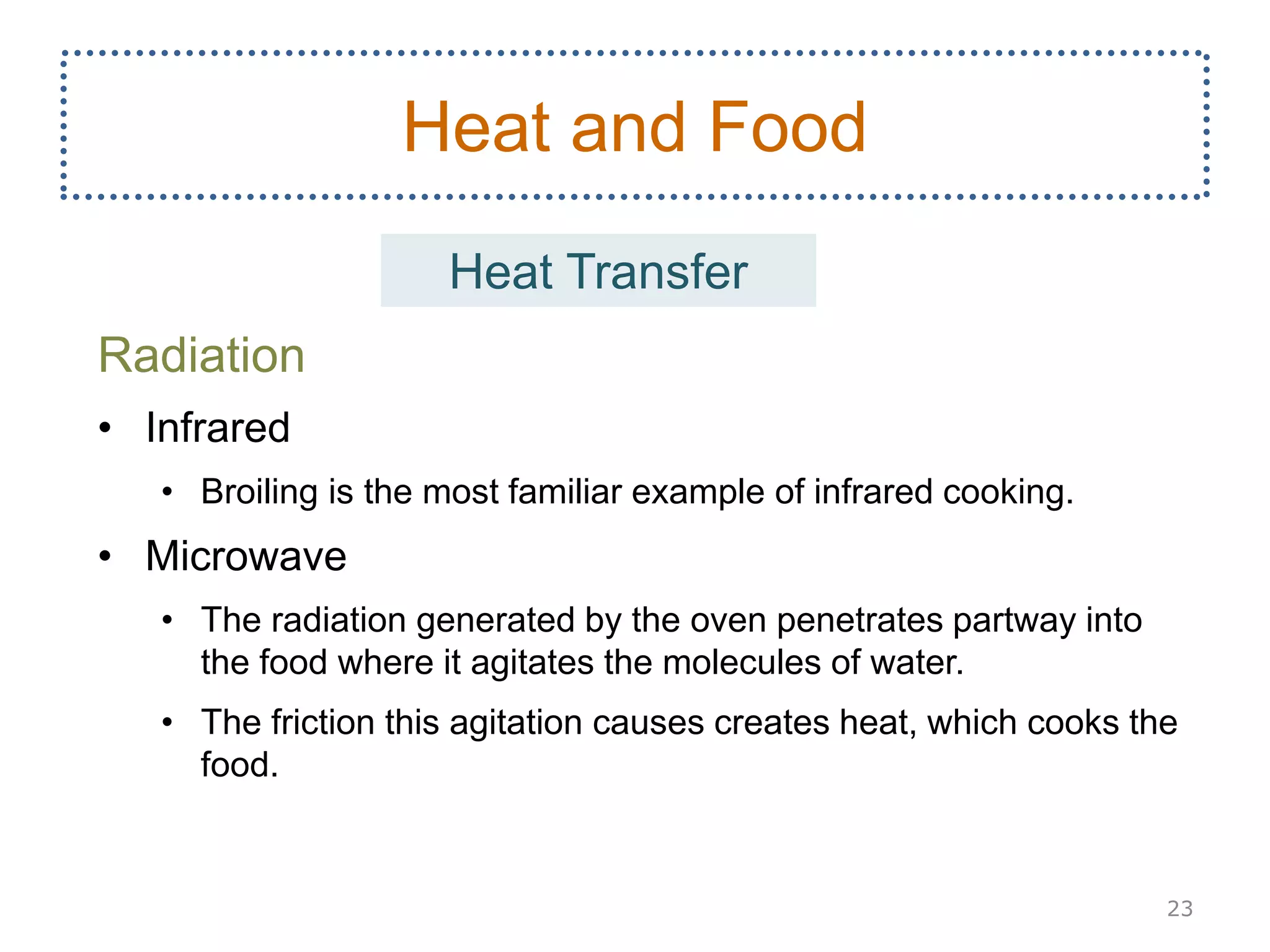 Heat and Food

Heat Transfer

Radiation

• Infrared

• Broiling is the most familiar example of infrared cooking.

• Microwave

• The radiation generated by the oven penetrates partway into the food where it agitates the molecules of water.

• The friction this agitation causes creates heat, which cooks the food.

23